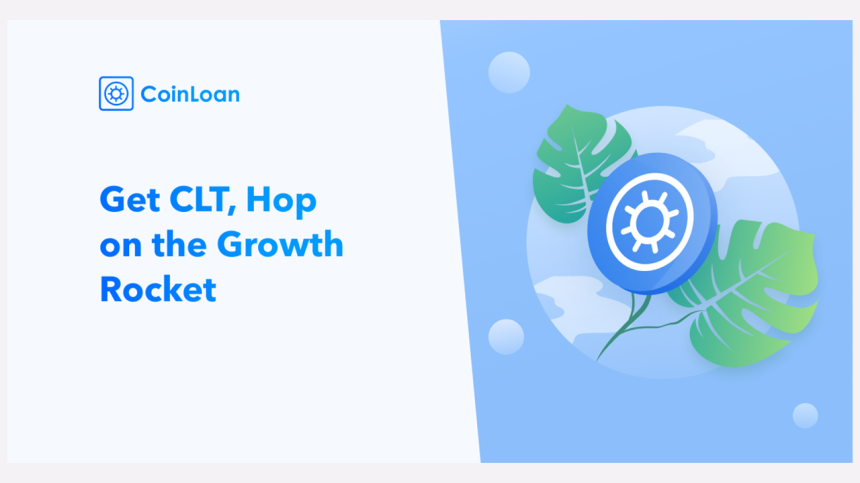 CoinLoan

Get CLT, Hop on the Growth Rocket